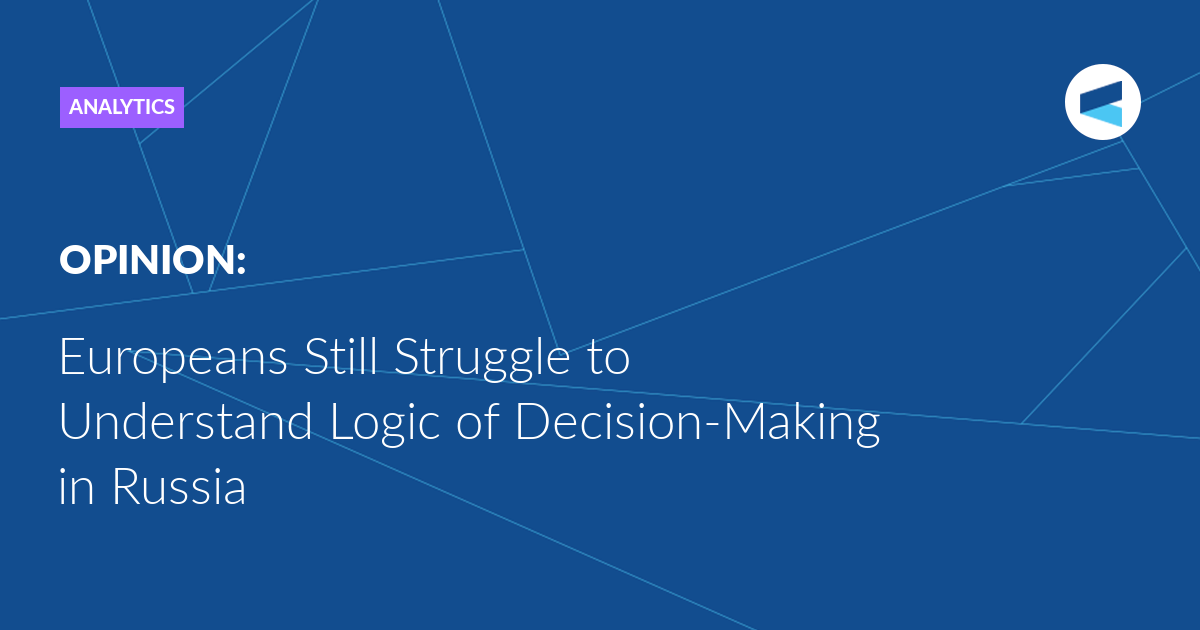 ANALYTICS

OPINION:

Europeans Still Struggle to Understand Logic of Decision-Making in Russia